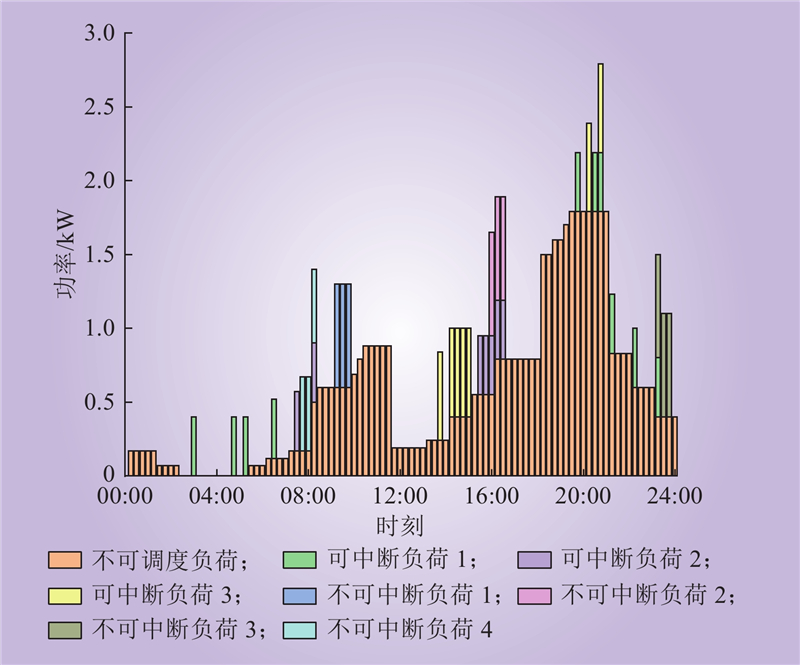 3.0
2.5
2.0
1.5
1.0
0.5
0
功率/kW
00:00
04:00
08:00
12:00
16:00
20:00
24:00
时刻

不可调度负荷；
可中断负荷 1；
可中断负荷 2；
可中断负荷 3；
不可中断负荷 1；
不可中断负荷 2；
不可中断负荷 3；
不可中断负荷 4